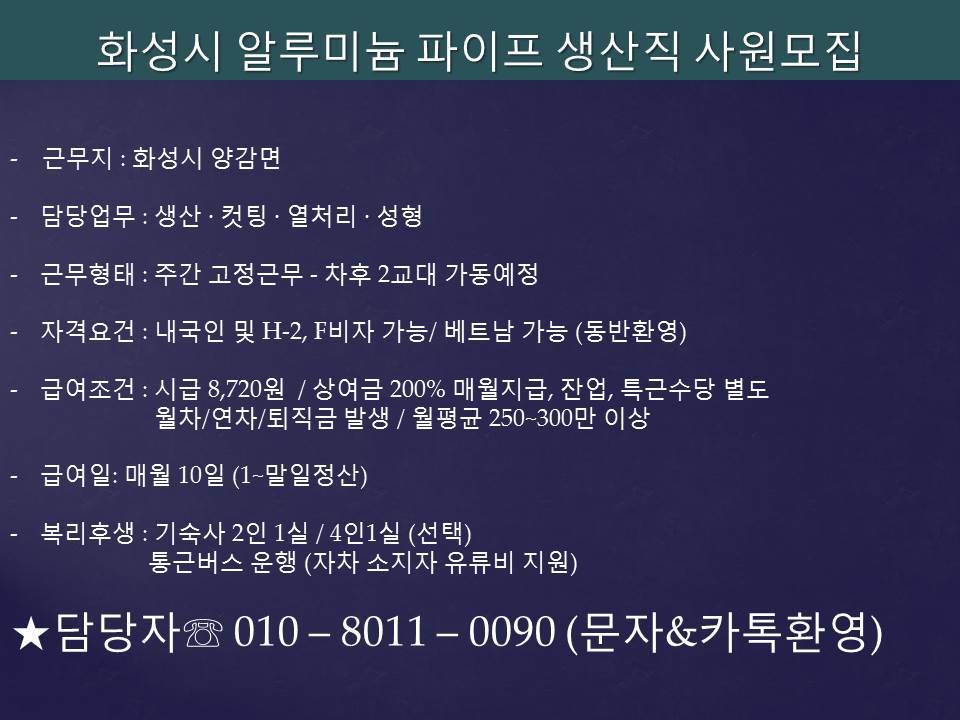 화성시 알루미늄 파이프 생산직 사원모집

- 근무지 : 화성시 양감면

- 담당업무 : 생산 · 컷팅 · 열처리 · 성형

- 근무형태 : 주간 고정근무 - 차후 2교대 가동예정

- 자격요건 : 내국인 및 H-2, F비자 가능/ 베트남 가능 (동반환영)

- 급여조건 : 시급 8,720원 / 상여금 200% 매월지급, 잔업, 특근수당 별도
월차/연차/퇴직금 발생 / 월평균 250~300만 이상

- 급여일: 매월 10일 (1~말일정산)

- 복리후생 : 기숙사 2인 1실 / 4인1실 (선택)
통근버스 운행 (자차 소지자 유류비 지원)

★담당자☏ 010 – 8011 – 0090 (문자&카톡환영)